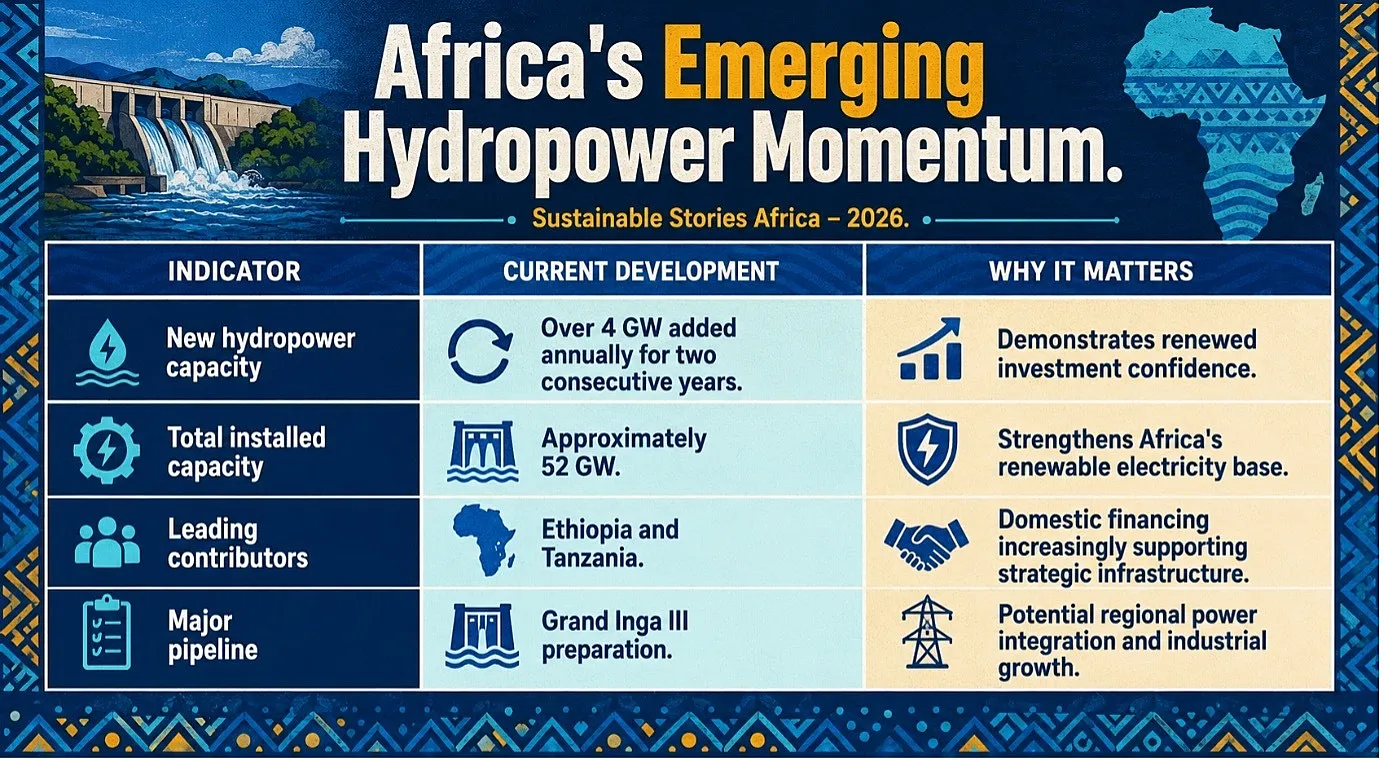 Africa's Emerging Hydropower Momentum.

Sustainable Stories Africa – 2026.

| INDICATOR | CURRENT DEVELOPMENT | WHY IT MATTERS |
|---|---|---|
| New hydropower capacity | Over 4 GW added annually for two consecutive years. | Demonstrates renewed investment confidence. |
| Total installed capacity | Approximately 52 GW. | Strengthens Africa's renewable electricity base. |
| Leading contributors | Ethiopia and Tanzania. | Domestic financing increasingly supporting strategic infrastructure. |
| Major pipeline | Grand Inga III preparation. | Potential regional power integration and industrial growth. |